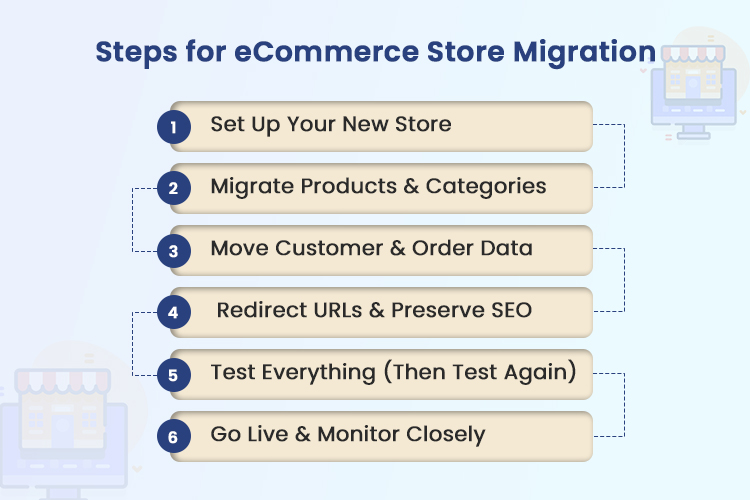 Steps for eCommerce Store Migration

1 Set Up Your New Store

2 Migrate Products & Categories

3 Move Customer & Order Data

4 Redirect URLs & Preserve SEO

5 Test Everything (Then Test Again)

6 Go Live & Monitor Closely